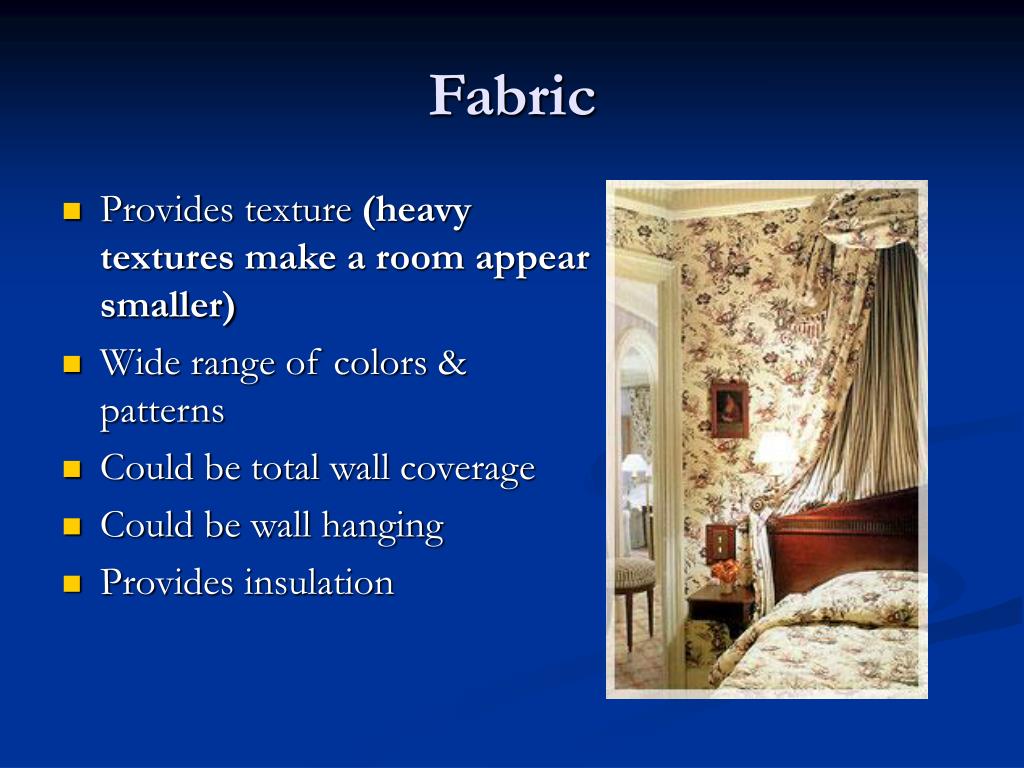 Fabric

- Provides texture (heavy textures make a room appear smaller)
- Wide range of colors & patterns
- Could be total wall coverage
- Could be wall hanging
- Provides insulation